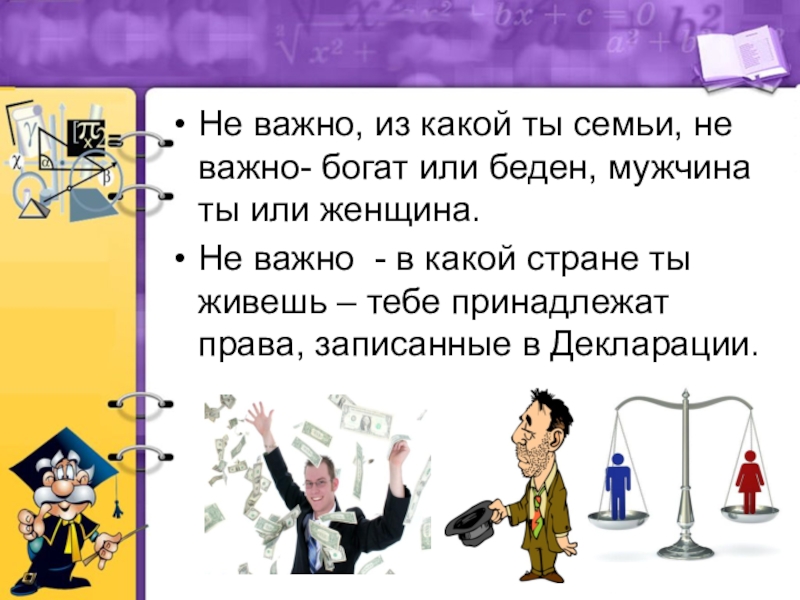 • Не важно, из какой ты семьи, не важно- богат или беден, мужчина ты или женщина.

• Не важно - в какой стране ты живешь – тебе принадлежат права, записанные в Декларации.